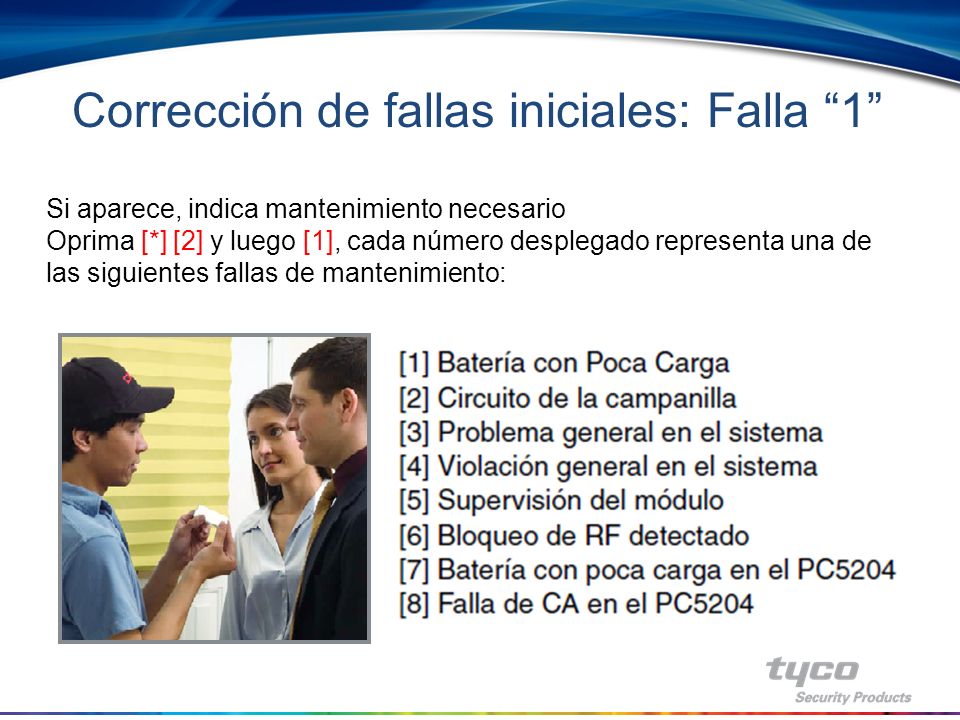 Corrección de fallas iniciales: Falla “1”

Si aparece, indica mantenimiento necesario
Oprima [*] [2] y luego [1], cada número desplegado representa una de las siguientes fallas de mantenimiento:

[1] Batería con Poca Carga
[2] Circuito de la campanilla
[3] Problema general en el sistema
[4] Violación general en el sistema
[5] Supervisión del módulo
[6] Bloqueo de RF detectado
[7] Batería con poca carga en el PC5204
[8] Falla de CA en el PC5204

tyco
Security Products